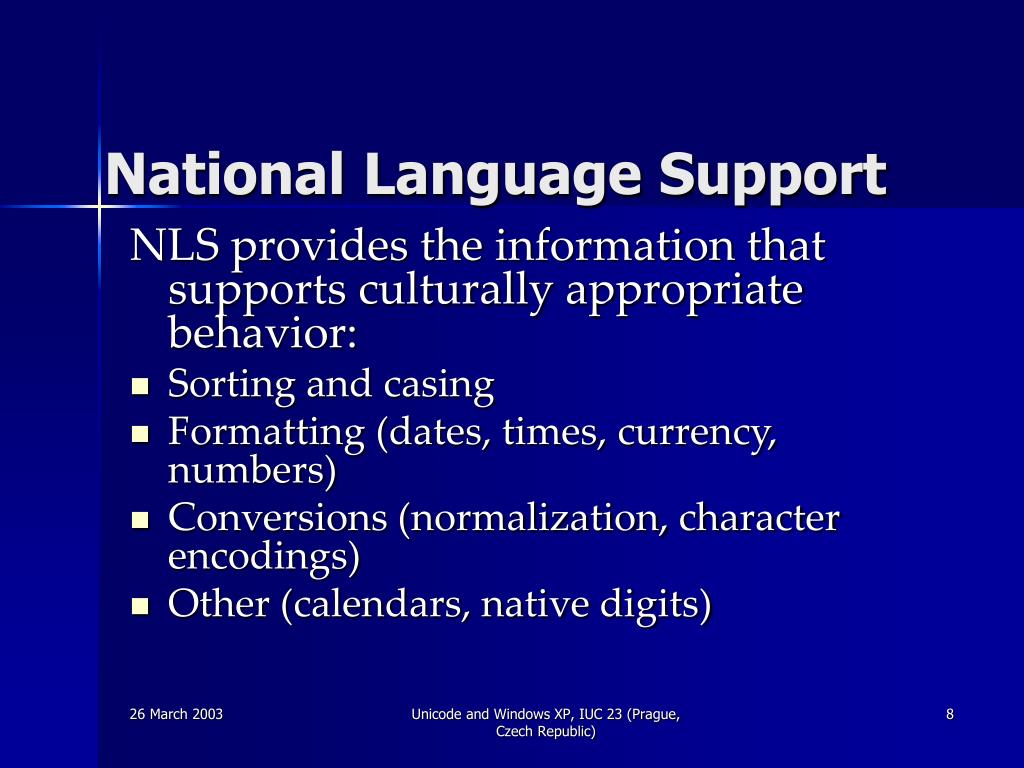 National Language Support

NLS provides the information that supports culturally appropriate behavior:

- Sorting and casing
- Formatting (dates, times, currency, numbers)
- Conversions (normalization, character encodings)
- Other (calendars, native digits)

26 March 2003

Unicode and Windows XP, IUC 23 (Prague, Czech Republic)

8